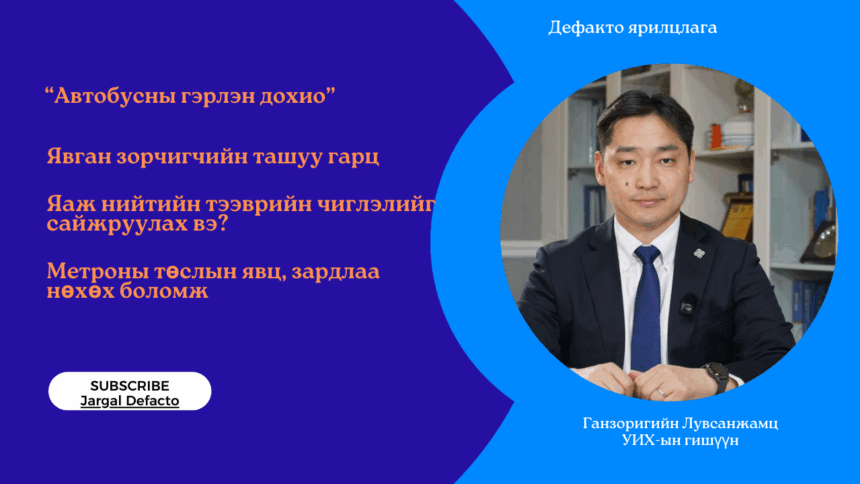 Дефакто ярилцлага

“Автобусны гэрлэн дохио”

Явган зорчигчийн ташуу гарц

Яаж нийтийн тээврийн чиглэлийг сайжруулах вэ?

Метроны төслын явц, зардлаа нөхөх боломж

SUBSCRIBE
Jargal Defacto

Ганзоригийн Лувсанжамц
УИХ-ын гишүүн